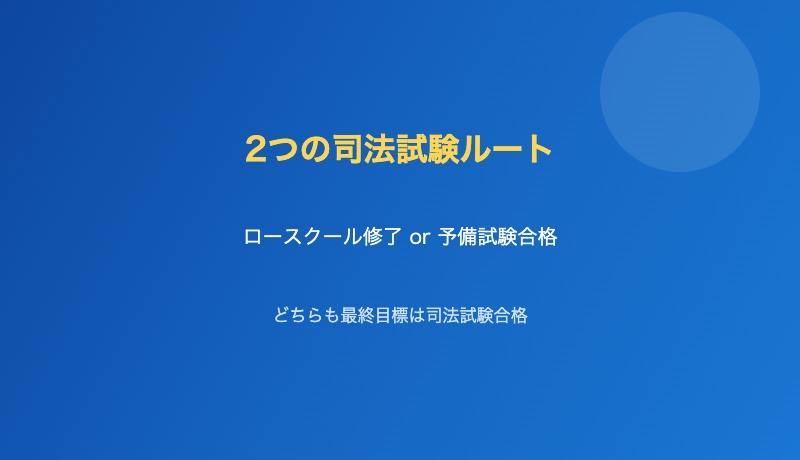 2つの司法試験ルート

ロースクール修了 or 予備試験合格

どちらも最終目標は司法試験合格